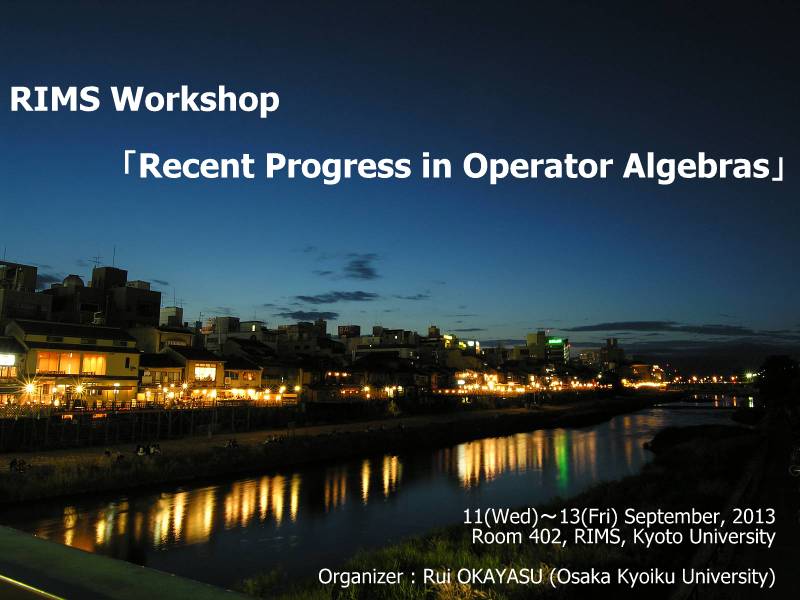 RIMS Workshop

「Recent Progress in Operator Algebras」

11(Wed)～13(Fri) September, 2013
Room 402, RIMS, Kyoto University

Organizer : Rui OKAYASU (Osaka Kyoiku University)